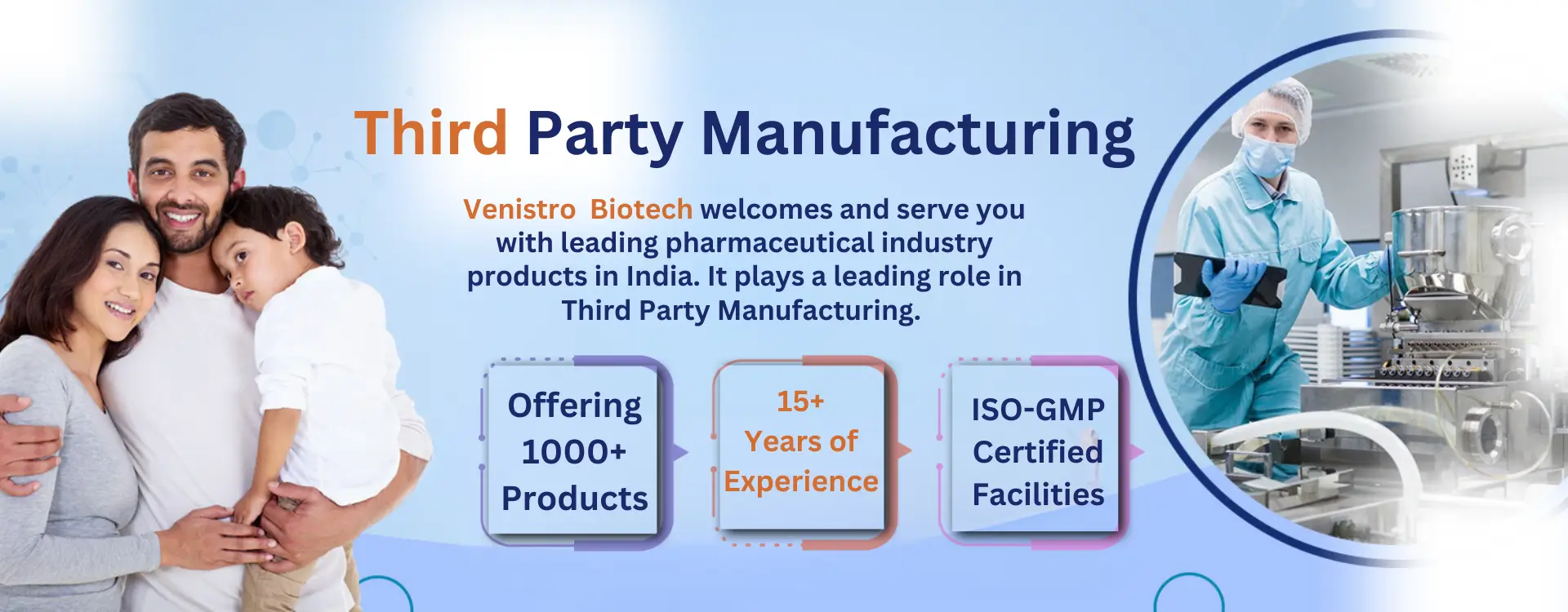 Third Party Manufacturing

Venistro Biotech welcomes and serve you with leading pharmaceutical industry products in India. It plays a leading role in Third Party Manufacturing.

Offering 1000+ Products

15+ Years of Experience

ISO-GMP Certified Facilities